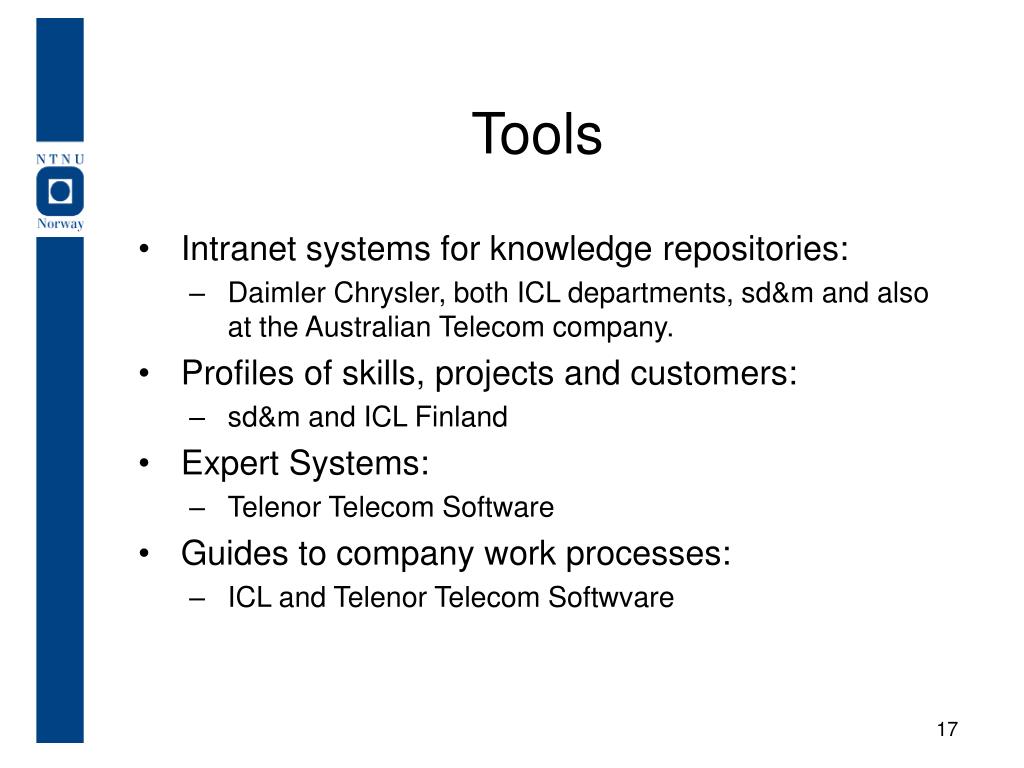 NTNU
Norway

Tools

• Intranet systems for knowledge repositories:
– Daimler Chrysler, both ICL departments, sd&m and also at the Australian Telecom company.
• Profiles of skills, projects and customers:
– sd&m and ICL Finland
• Expert Systems:
– Telenor Telecom Software
• Guides to company work processes:
– ICL and Telenor Telecom Softwvare

17